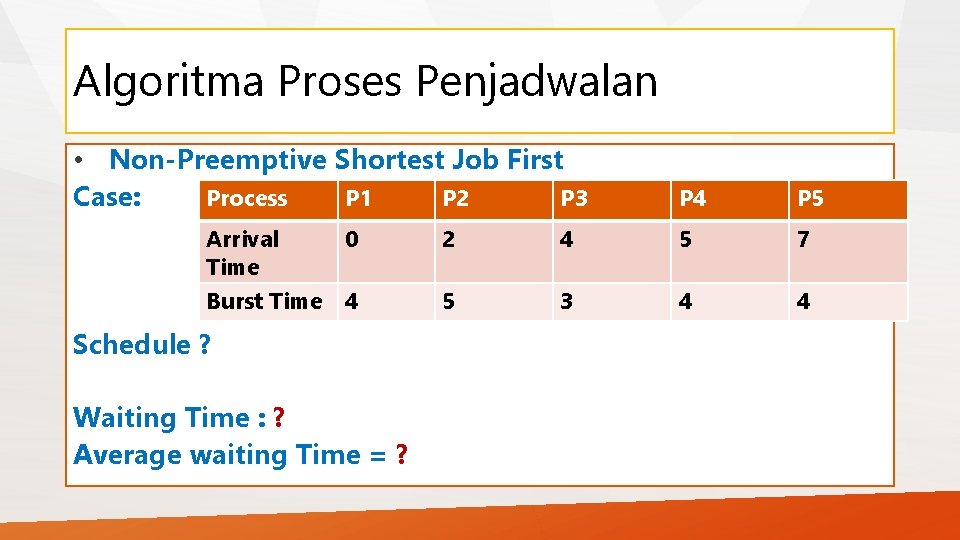 Algoritma Proses Penjadwalan

• Non-Preemptive Shortest Job First

Case:

| Process | P1 | P2 | P3 | P4 | P5 |
|---|---|---|---|---|---|
| Arrival Time | 0 | 2 | 4 | 5 | 7 |
| Burst Time | 4 | 5 | 3 | 4 | 4 |

Schedule ?

Waiting Time : ?
Average waiting Time = ?